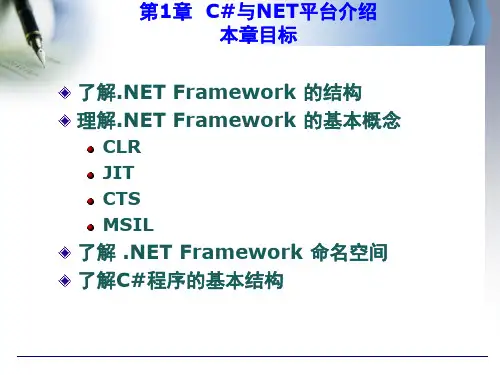 第1章 C#与NET平台介绍
本章目标

了解.NET Framework 的结构
理解.NET Framework 的基本概念
CLR
JIT
CTS
MSIL
了解 .NET Framework 命名空间
了解C#程序的基本结构